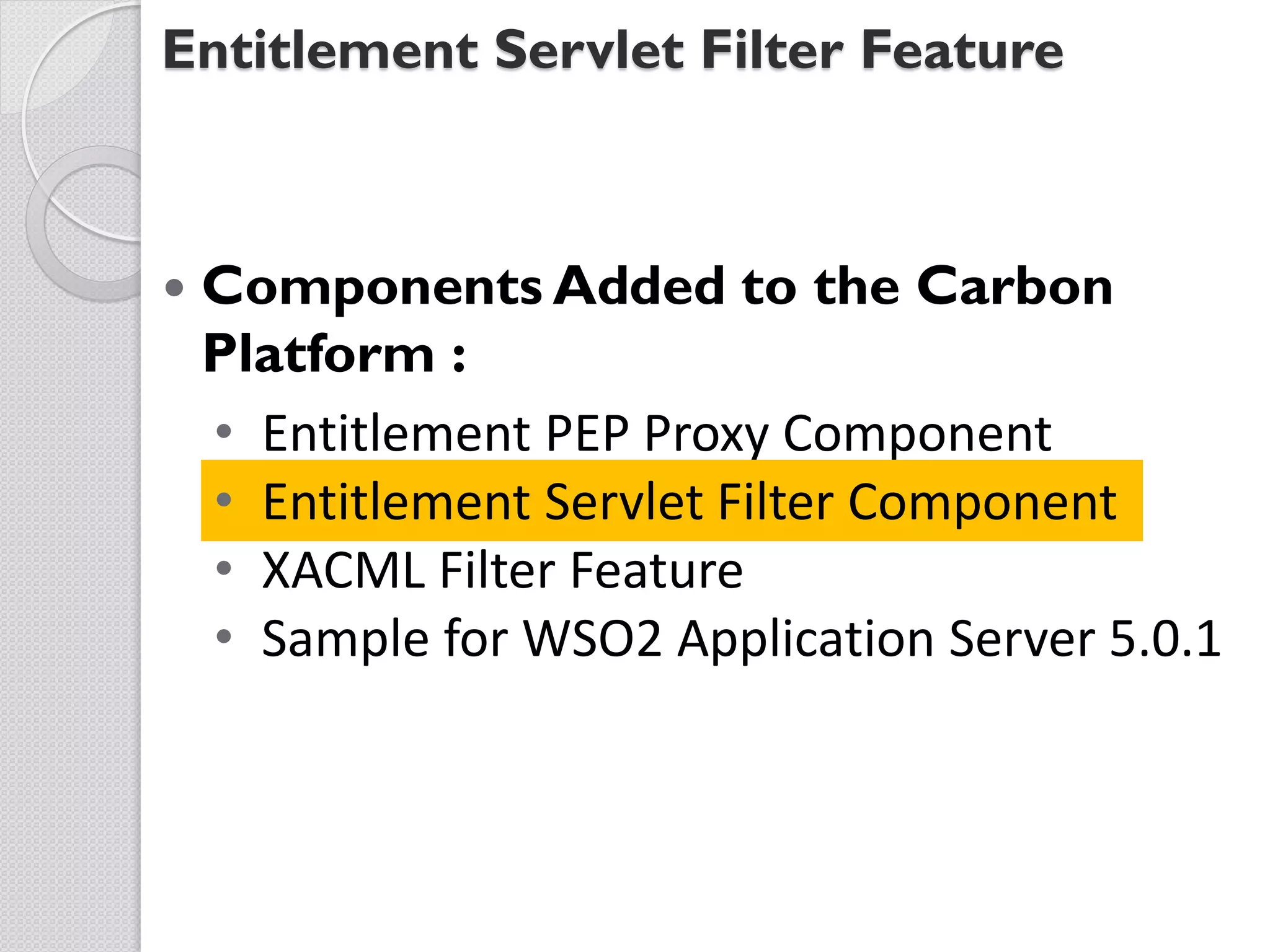 Entitlement Servlet Filter Feature

• Components Added to the Carbon Platform :
• Entitlement PEP Proxy Component
• Entitlement Servlet Filter Component
• XACML Filter Feature
• Sample for WSO2 Application Server 5.0.1